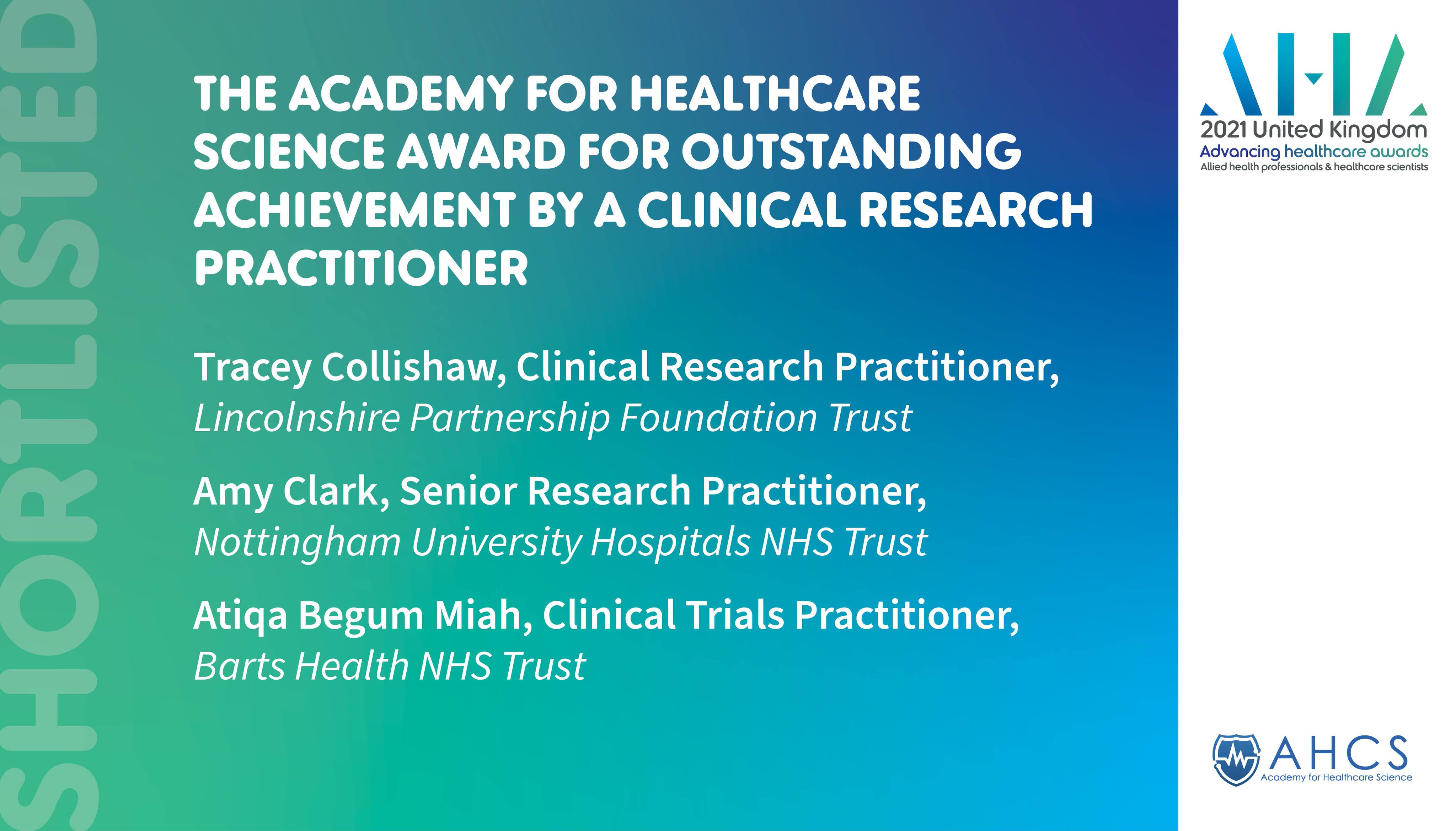 SHORTLISTED

THE ACADEMY FOR HEALTHCARE SCIENCE AWARD FOR OUTSTANDING ACHIEVEMENT BY A CLINICAL RESEARCH PRACTITIONER

Tracey Collishaw, Clinical Research Practitioner, Lincolnshire Partnership Foundation Trust

Amy Clark, Senior Research Practitioner, Nottingham University Hospitals NHS Trust

Atiqa Begum Miah, Clinical Trials Practitioner, Barts Health NHS Trust

AHA
2021 United Kingdom
Advancing healthcare awards
Allied health professionals & healthcare scientists

AHCS
Academy for Healthcare Science